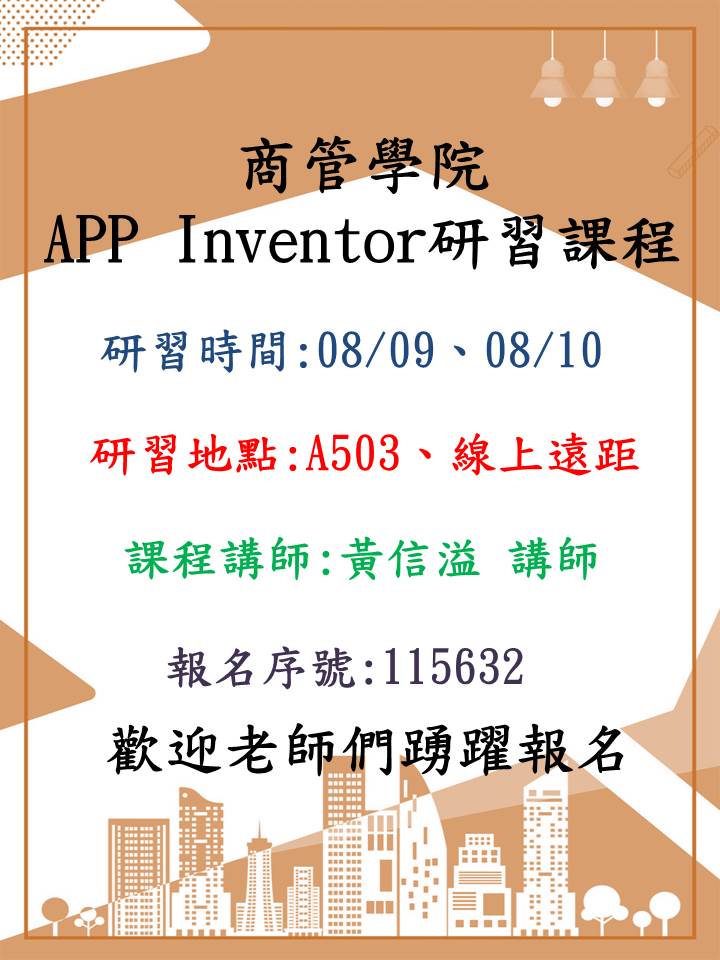 商管學院
APP Inventor研習課程

研習時間:08/09、08/10

研習地點:A503、線上遠距

課程講師:黃信溢 講師

報名序號:115632

歡迎老師們踴躍報名